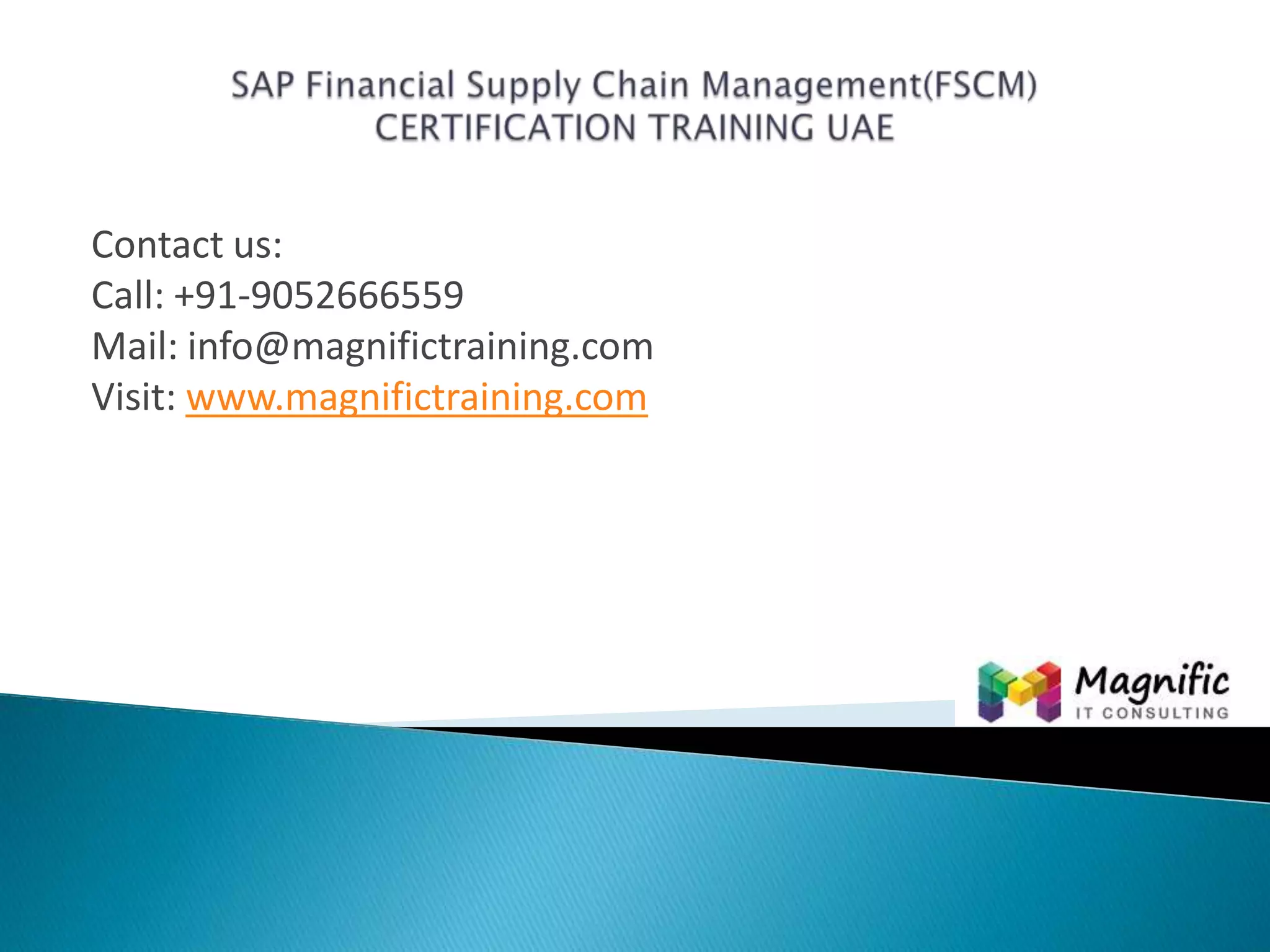 SAP Financial Supply Chain Management(FSCM)
CERTIFICATION TRAINING UAE

Contact us:
Call: +91-9052666559
Mail: info@magnifictraining.com
Visit: www.magnifictraining.com

Magnific
IT CONSULTING